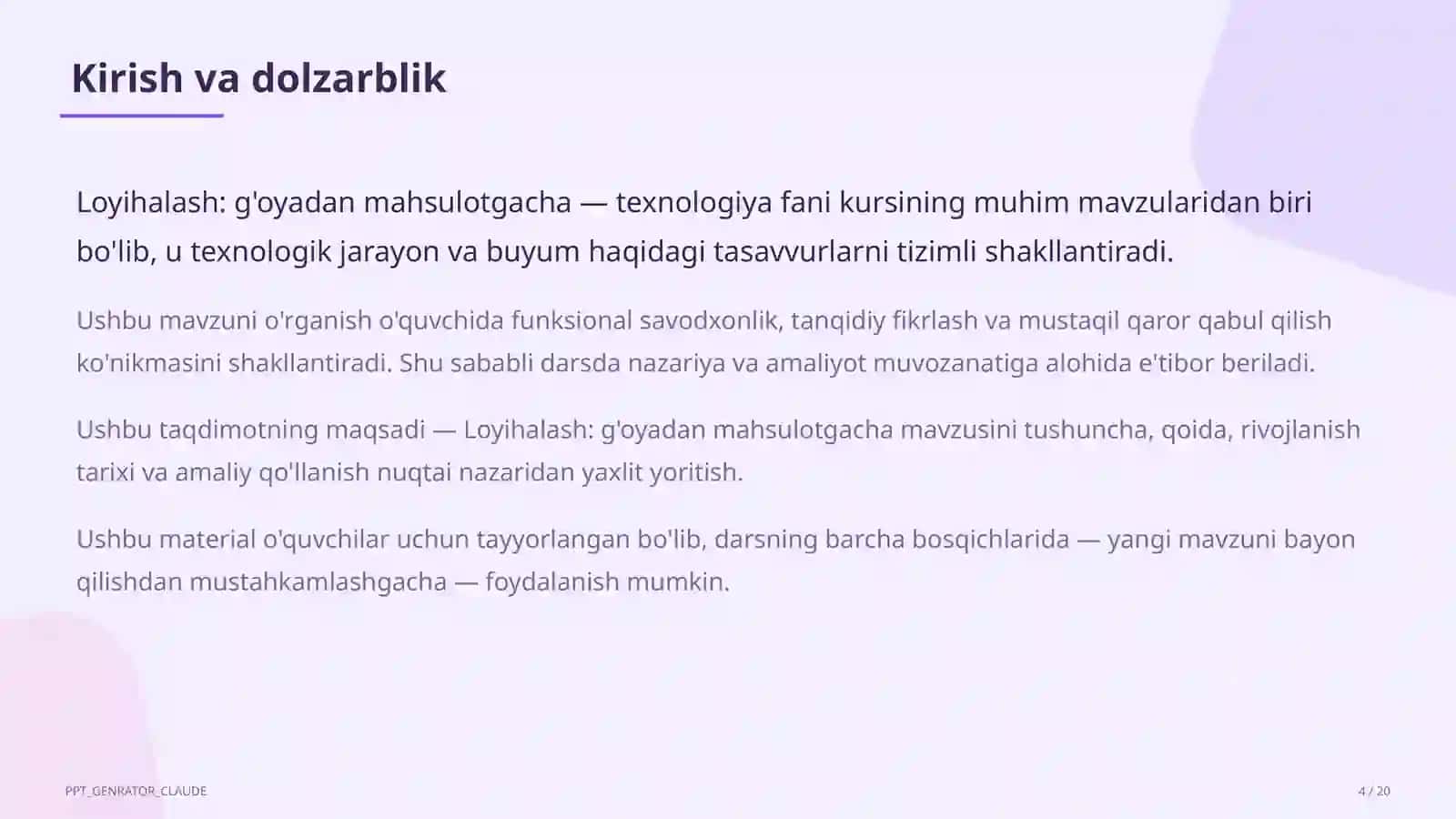 Kirish va dolzarblik

Loyihalash: g'oyadan mahsulotgacha — texnologiya fani kursining muhim mavzularidan biri bo'lib, u texnologik jarayon va buyum haqidagi tasavvurlarni tizimli shakllantiradi.

Ushbu mavzuni o'rganish o'quvchida funksional savodxonlik, tanqidiy fikrlash va mustaqil qaror qabul qilish ko'nikmasini shakllantiradi. Shu sababli darsda nazariya va amaliyot muvozanatiga alohida e'tibor beriladi.

Ushbu taqdimotning maqsadi — Loyihalash: g'oyadan mahsulotgacha mavzusini tushuncha, qoida, rivojlanish tarixi va amaliy qo'llanish nuqtai nazaridan yaxlit yoritish.

Ushbu material o'quvchilar uchun tayyorlangan bo'lib, darsning barcha bosqichlarida — yangi mavzuni bayon qilishdan mustahkamlashgacha — foydalanish mumkin.

PPT_GENRATOR_CLAUDE

4 / 20